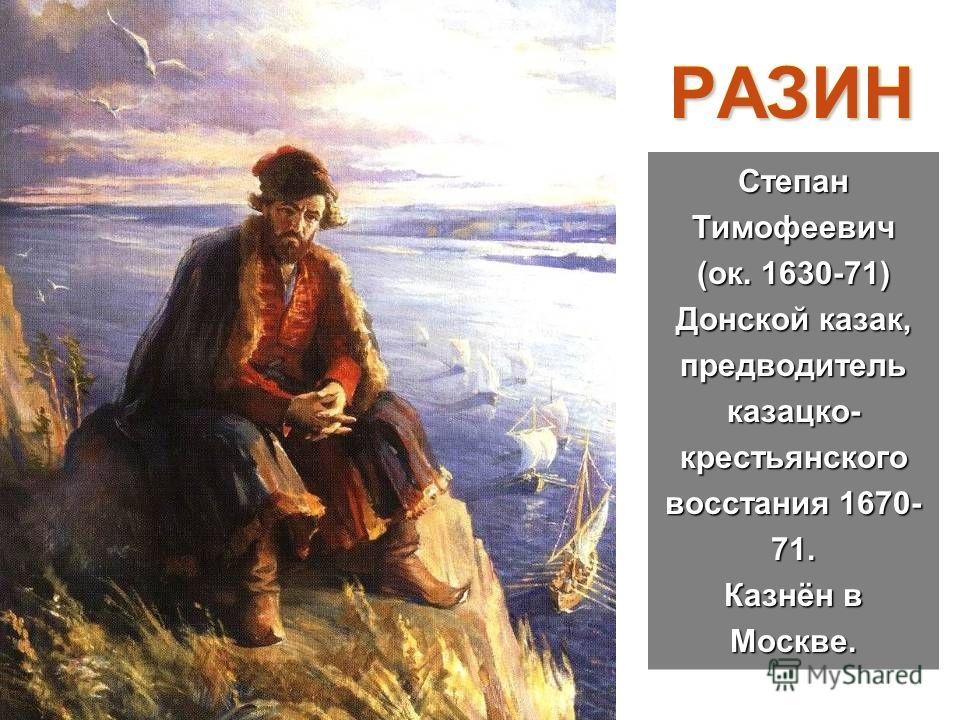 РАЗИН

Степан Тимофеевич (ок. 1630-71) Донской казак, предводитель казацко-крестьянского восстания 1670-71. Казнён в Москве.

MyShared